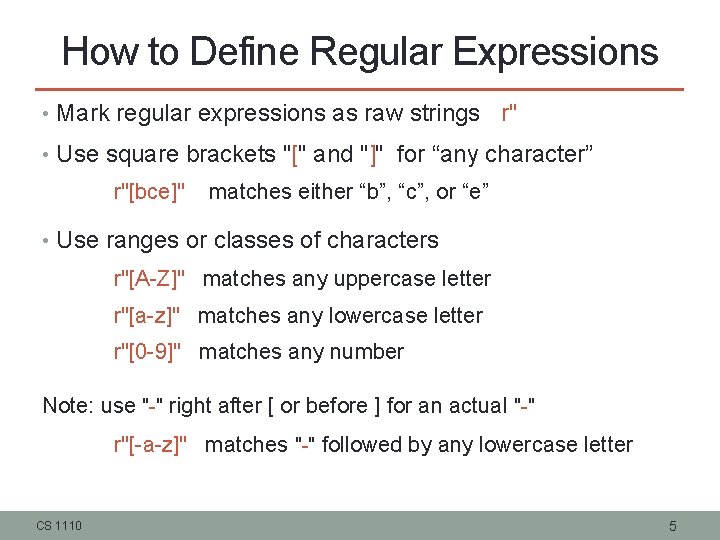 How to Define Regular Expressions

• Mark regular expressions as raw strings r"

• Use square brackets "[" and "]" for “any character”

r"[bce]" matches either “b”, “c”, or “e”

• Use ranges or classes of characters

r"[A-Z]" matches any uppercase letter

r"[a-z]" matches any lowercase letter

r"[0-9]" matches any number

Note: use "-" right after [ or before ] for an actual "-"

r"[-a-z]" matches "-" followed by any lowercase letter

CS 1110

5